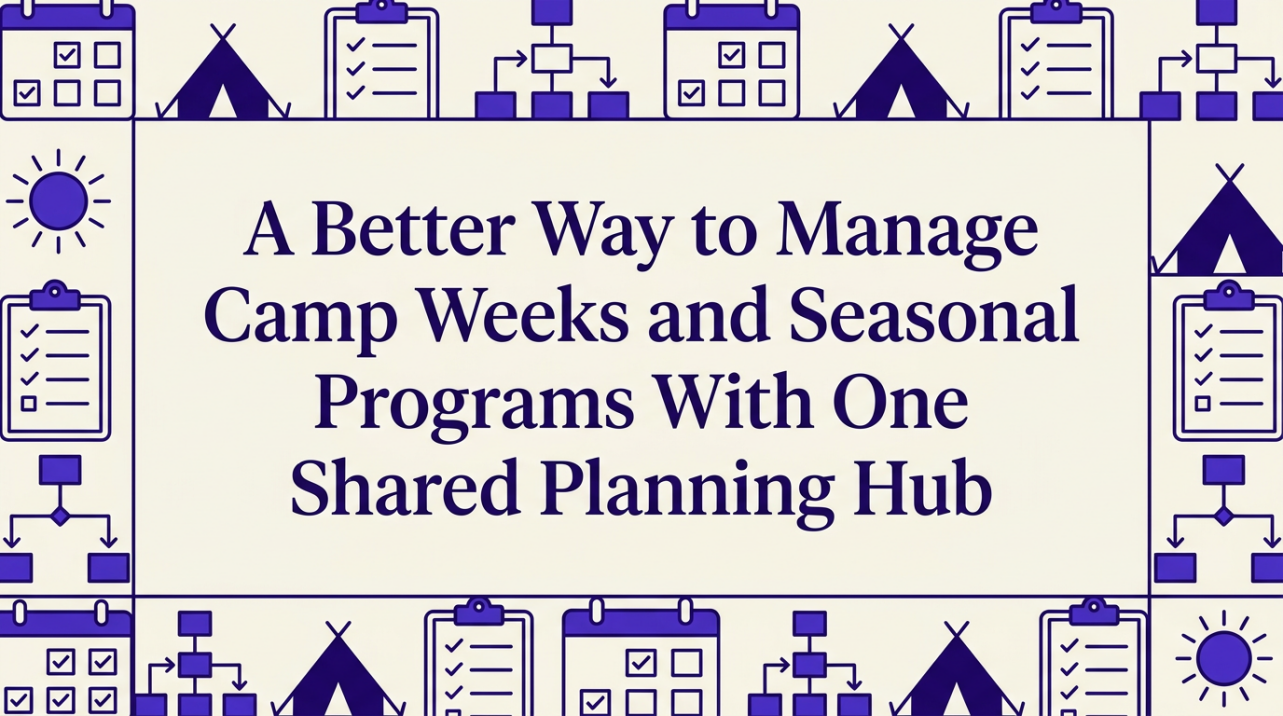 A Better Way to Manage Camp Weeks and Seasonal Programs With One Shared Planning Hub